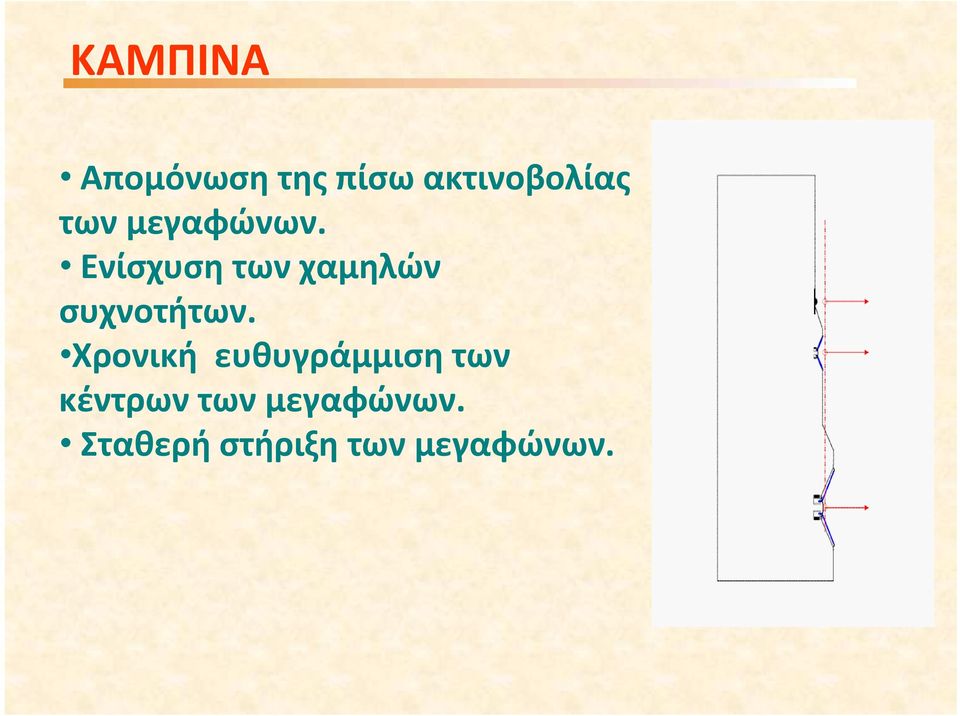 ΚΑΜΠΙΝΑ

• Απομόνωση της πίσω ακτινοβολίας των μεγαφώνων.
• Ενίσχυση των χαμηλών συχνοτήτων.
•Χρονική ευθυγράμμιση των κέντρων των μεγαφώνων.
• Σταθερή στήριξη των μεγαφώνων.